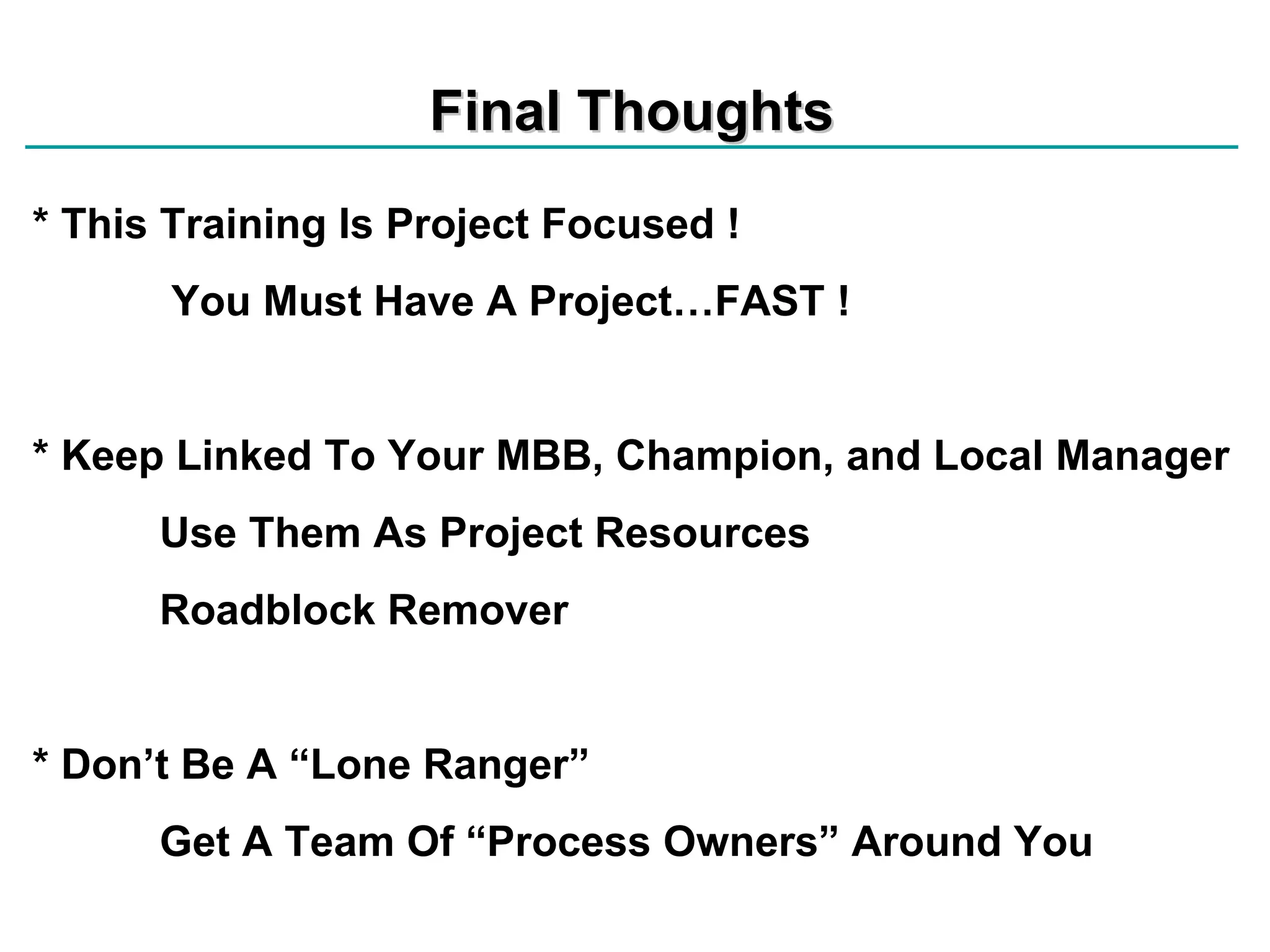 Final Thoughts

* This Training Is Project Focused !

You Must Have A Project…FAST !

* Keep Linked To Your MBB, Champion, and Local Manager

Use Them As Project Resources

Roadblock Remover

* Don’t Be A “Lone Ranger”

Get A Team Of “Process Owners” Around You